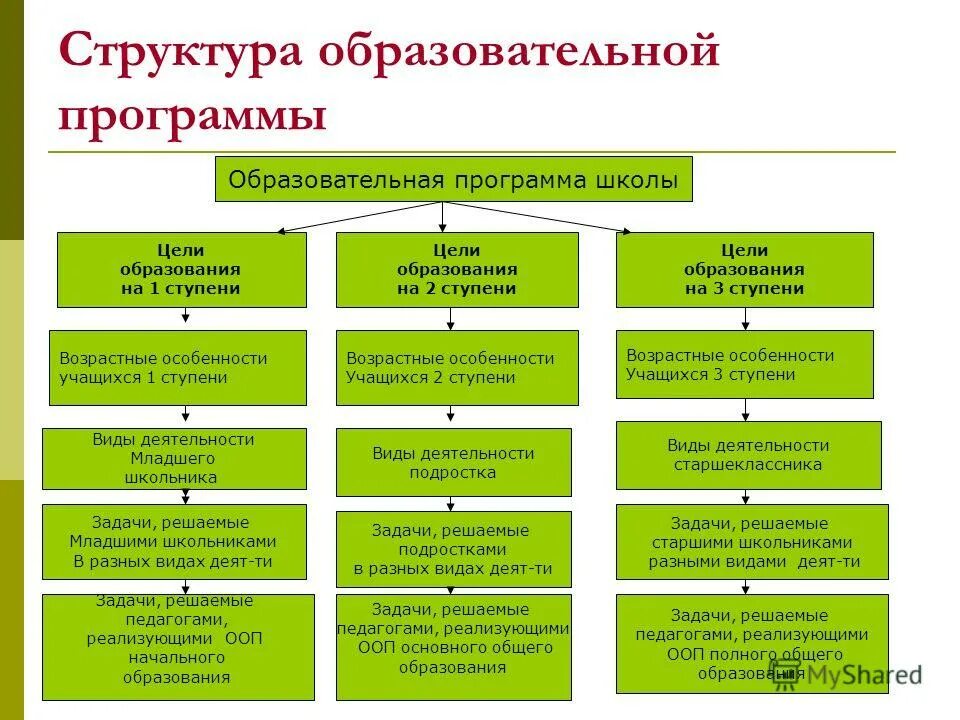 Структура образовательной программы

Образовательная программа школы

Цели образования на 1 ступени

Возрастные особенности учащихся 1 ступени

Виды деятельности Младшего школьника

Задачи, решаемые Младшими школьниками В разных видах деят-ти

Задачи, решаемые педагогами, реализующими ООП начального образования

Цели образования на 2 ступени

Возрастные особенности Учащихся 2 ступени

Виды деятельности подростка

Задачи, решаемые подростками в разных видах деят-ти

Задачи, решаемые педагогами, реализующими ООП основного общего образования

Цели образования на 3 ступени

Возрастные особенности Учащихся 3 ступени

Виды деятельности старшеклассника

Задачи, решаемые старшими школьниками разными видами деят-ти

Задачи, решаемые педагогами, реализующими ООП полного общего образования

MyShared